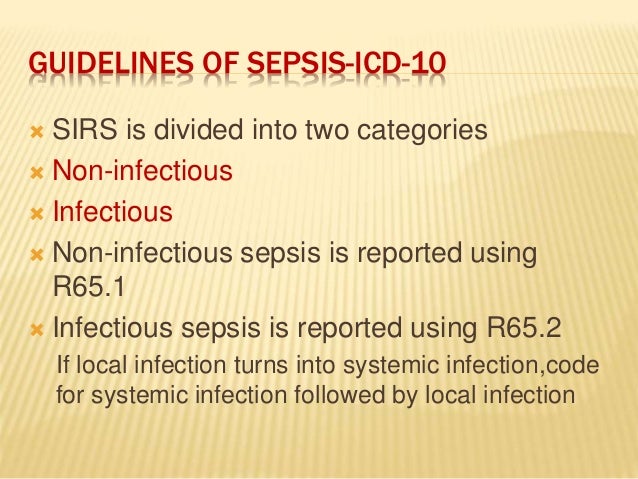 GUIDELINES OF SEPSIS-ICD-10

SIRS is divided into two categories

Non-infectious

Infectious

Non-infectious sepsis is reported using R65.1

Infectious sepsis is reported using R65.2

If local infection turns into systemic infection,code for systemic infection followed by local infection